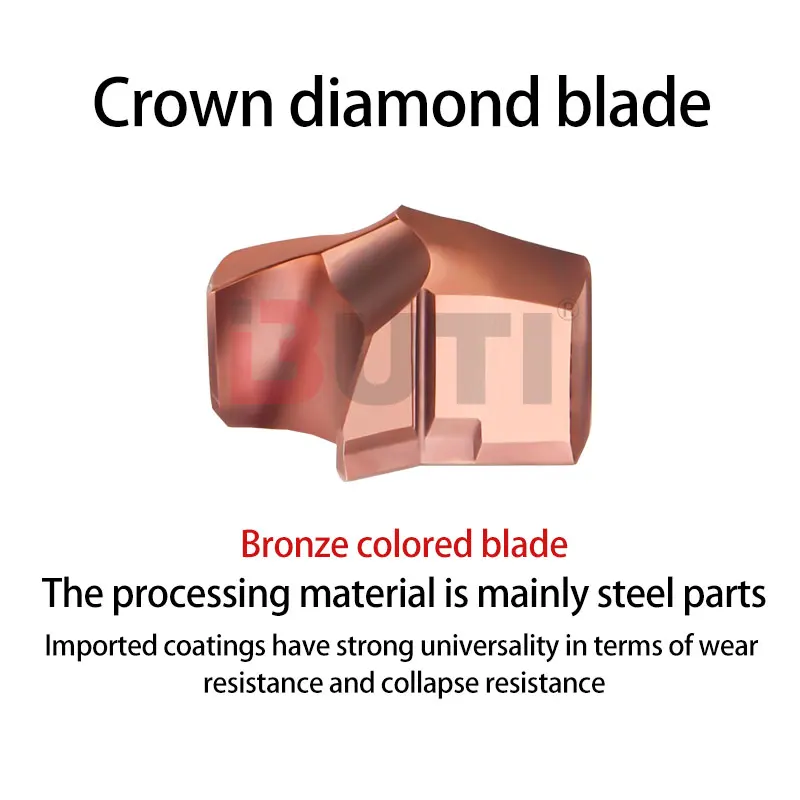 Crown diamond blade

BUTI®

Bronze colored blade

The processing material is mainly steel parts

Imported coatings have strong universality in terms of wear resistance and collapse resistance